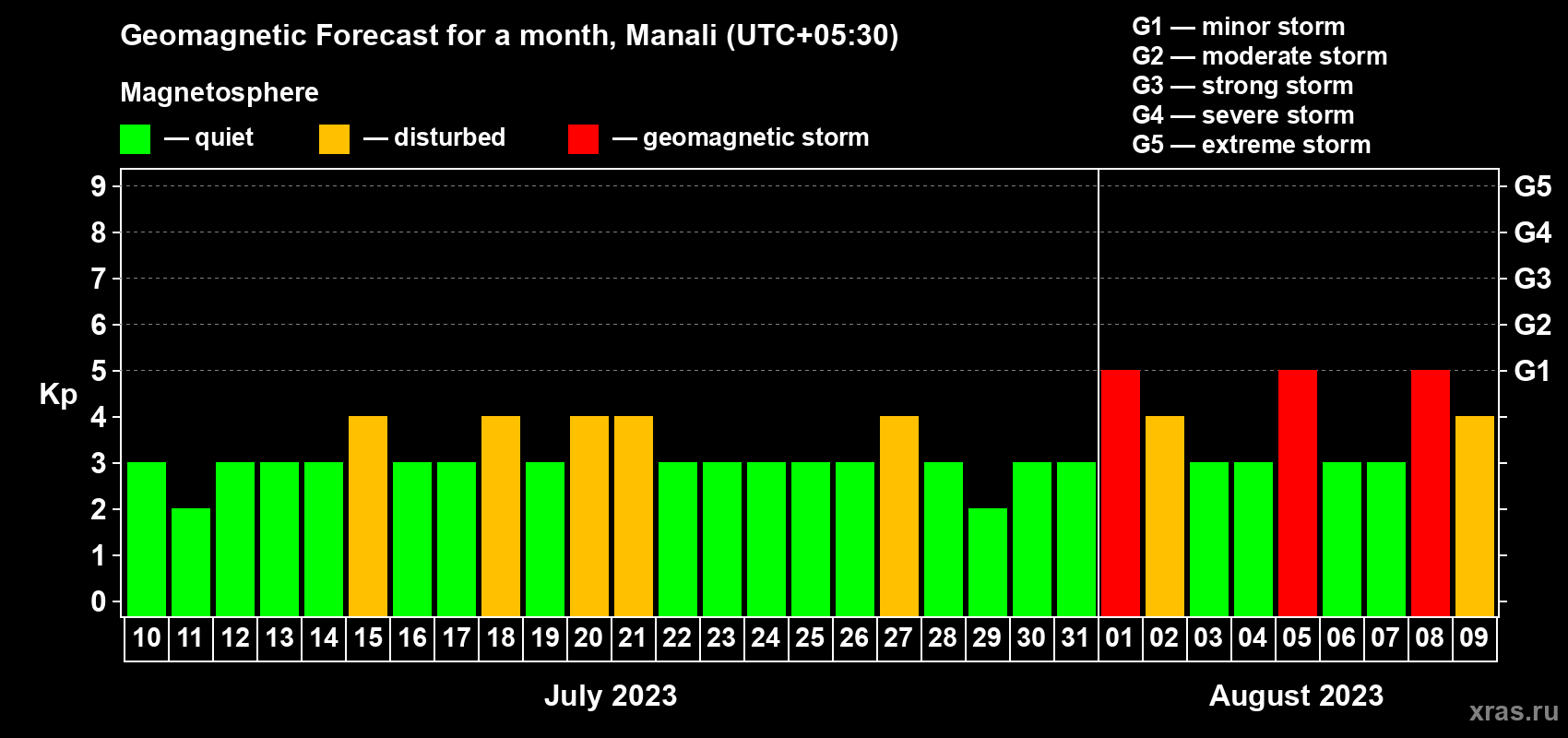 Geomagnetic Forecast for a month, Manali (UTC+05:30)

Magnetosphere

— quiet — disturbed — geomagnetic storm

G1 — minor storm
G2 — moderate storm
G3 — strong storm
G4 — severe storm
G5 — extreme storm

Kp

9
8
7
6
5
4
3
2
1
0

G5
G4
G3
G2
G1

10 11 12 13 14 15 16 17 18 19 20 21 22 23 24 25 26 27 28 29 30 31 01 02 03 04 05 06 07 08 09

July 2023

August 2023

xras.ru